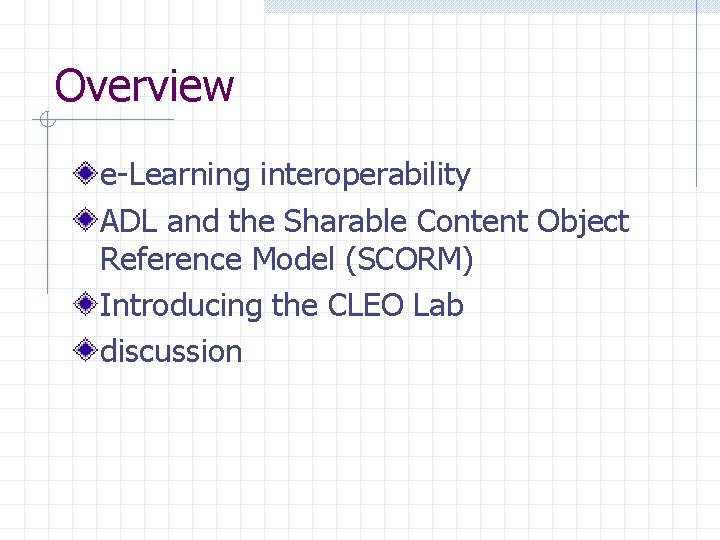 Overview

e-Learning interoperability

ADL and the Sharable Content Object Reference Model (SCORM)

Introducing the CLEO Lab

discussion